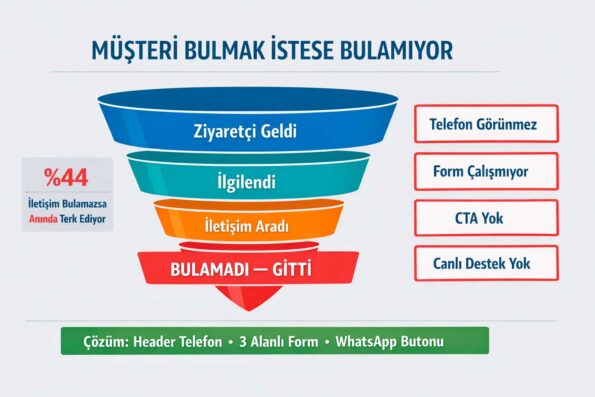 MÜŞTERİ BULMAK İSTESE BULAMIYOR

%44
İletişim Bulamazsa Anında Terk Ediyor

Ziyaretçi Geldi

İlgilendi

İletişim Aradı

BULAMADI — GİTTİ

Telefon Görünmez

Form Çalışmıyor

CTA Yok

Canlı Destek Yok

Çözüm: Header Telefon • 3 Alanlı Form • WhatsApp Butonu